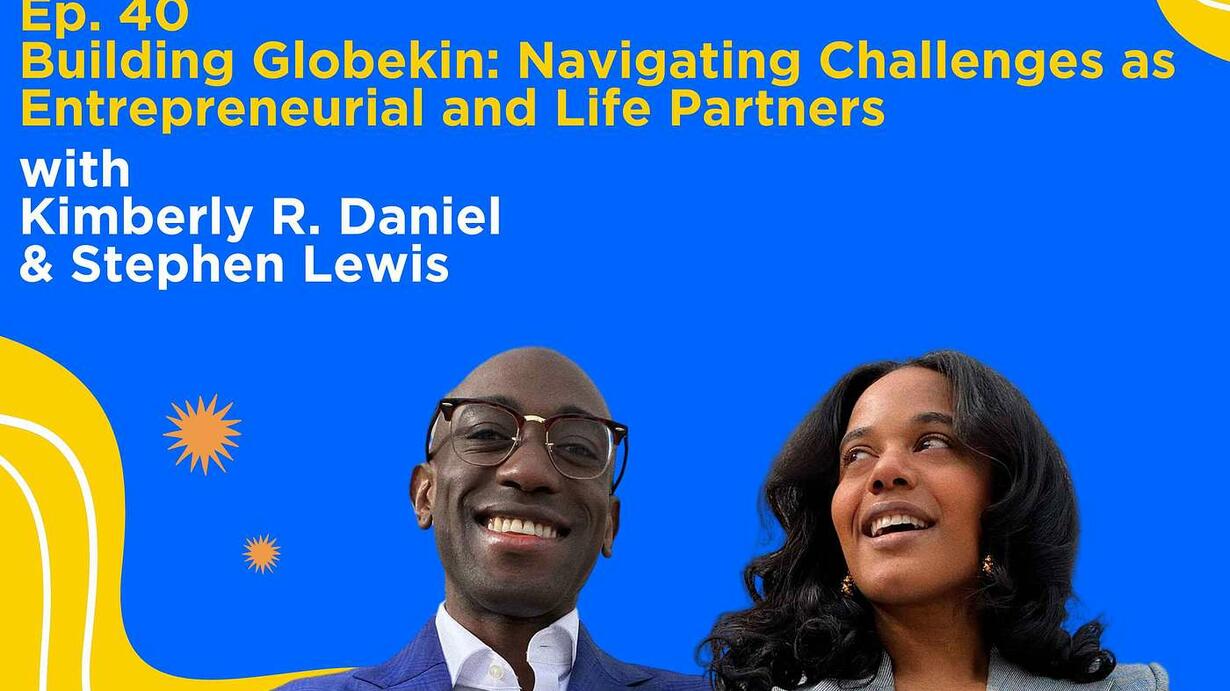 Ep. 40
Building Globekin: Navigating Challenges as Entrepreneurial and Life Partners

with
Kimberly R. Daniel
& Stephen Lewis